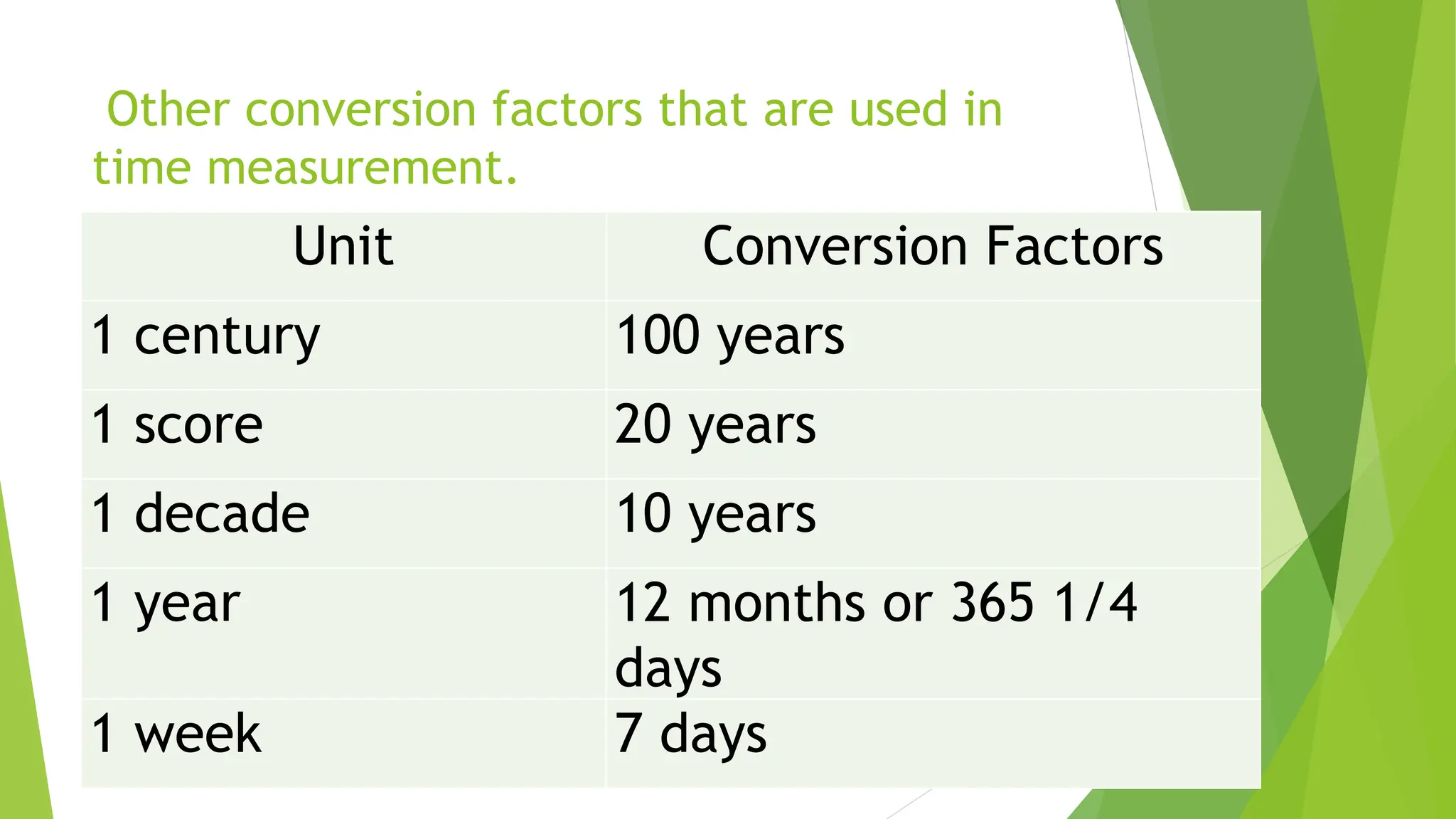 Other conversion factors that are used in time measurement.

| Unit | Conversion Factors |
|---|---|
| 1 century | 100 years |
| 1 score | 20 years |
| 1 decade | 10 years |
| 1 year | 12 months or 365 1/4 days |
| 1 week | 7 days |